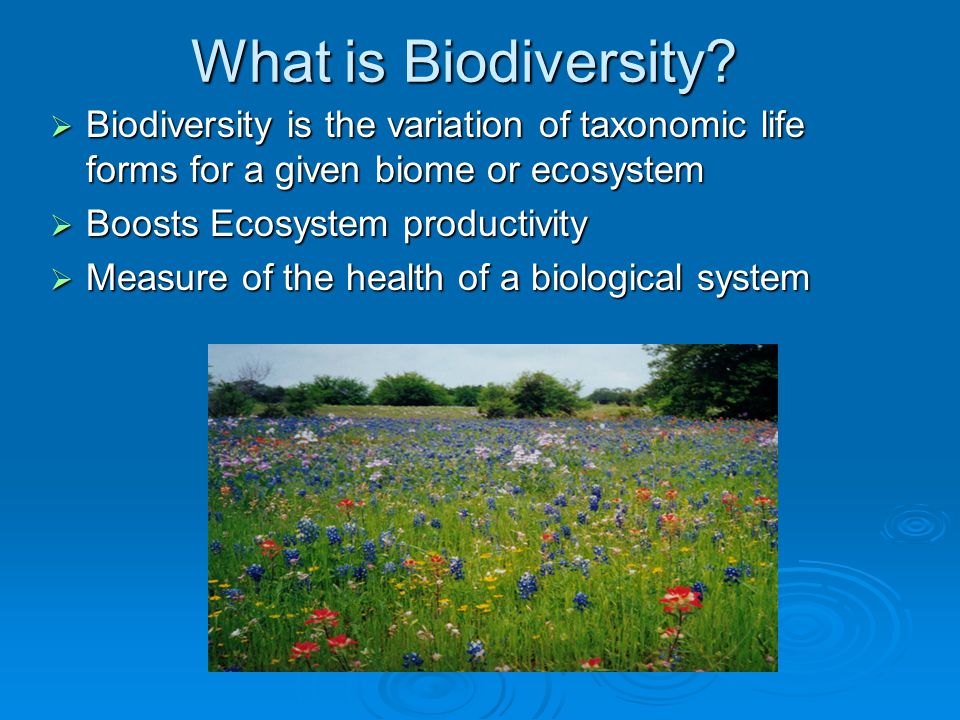 What is Biodiversity?

➢ Biodiversity is the variation of taxonomic life forms for a given biome or ecosystem

➢ Boosts Ecosystem productivity

➢ Measure of the health of a biological system